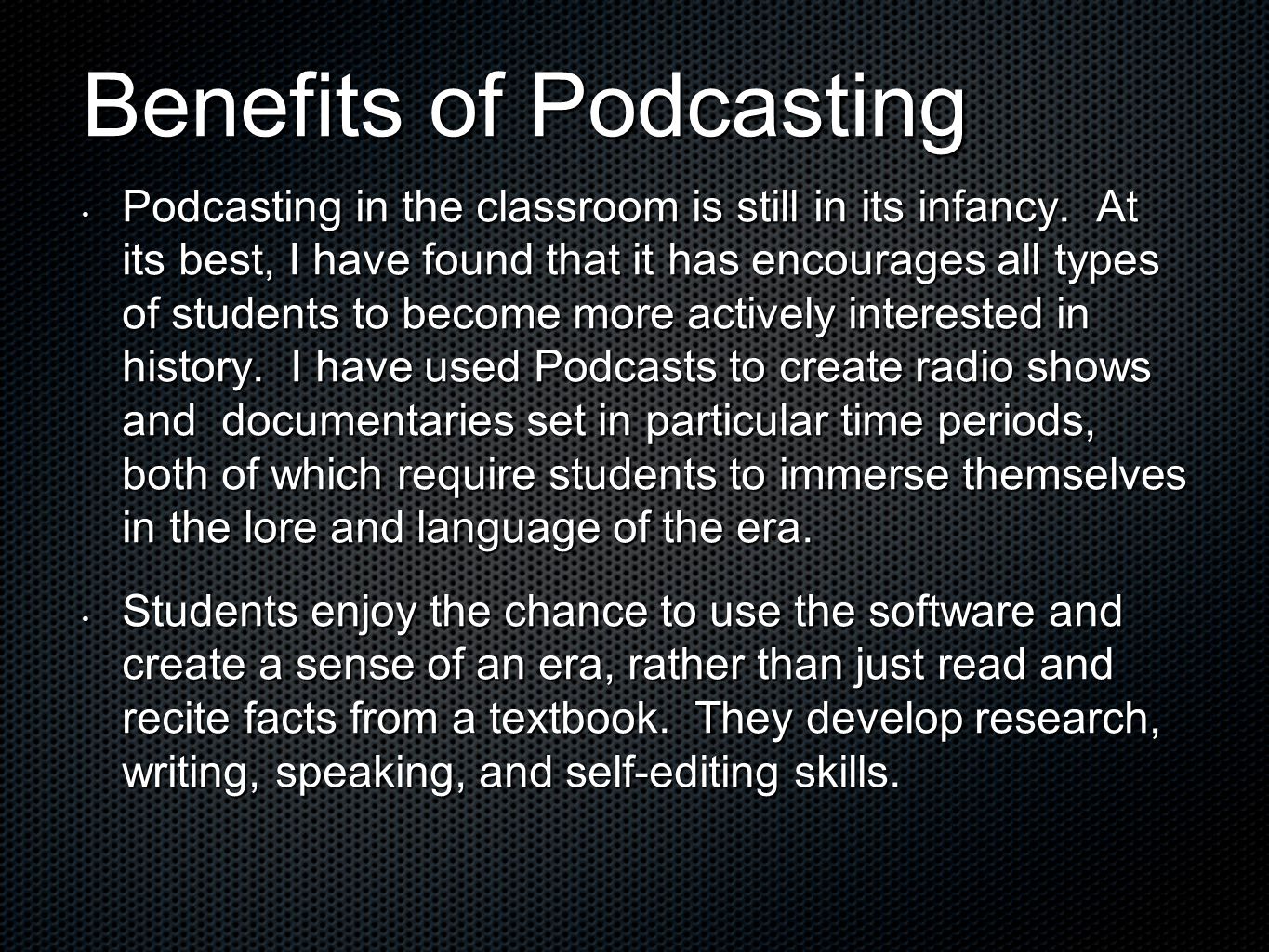 Benefits of Podcasting

• Podcasting in the classroom is still in its infancy. At its best, I have found that it has encourages all types of students to become more actively interested in history. I have used Podcasts to create radio shows and documentaries set in particular time periods, both of which require students to immerse themselves in the lore and language of the era.

• Students enjoy the chance to use the software and create a sense of an era, rather than just read and recite facts from a textbook. They develop research, writing, speaking, and self-editing skills.